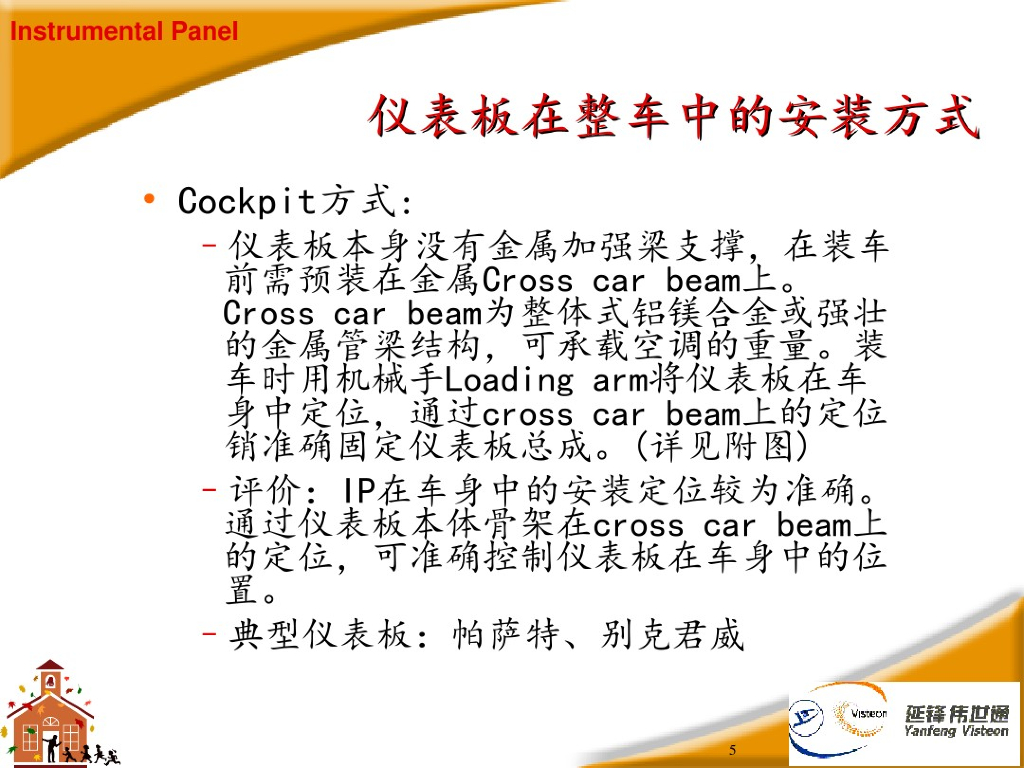 Instrumental Panel

仪表板在整车中的安装方式

• Cockpit方式：
– 仪表板本身没有金属加强梁支撑，在装车前需预装在金属Cross car beam上。Cross car beam为整体式铝镁合金或强壮的金属管梁结构，可承载空调的重量。装车时用机械手Loading arm将仪表板在车身中定位，通过cross car beam上的定位销准确固定仪表板总成。(详见附图)
– 评价：IP在车身中的安装定位较为准确。通过仪表板本体骨架在cross car beam上的定位，可准确控制仪表板在车身中的位置。
– 典型仪表板：帕萨特、别克君威

5

Visteon 延锋伟世通 Yanfeng Visteon